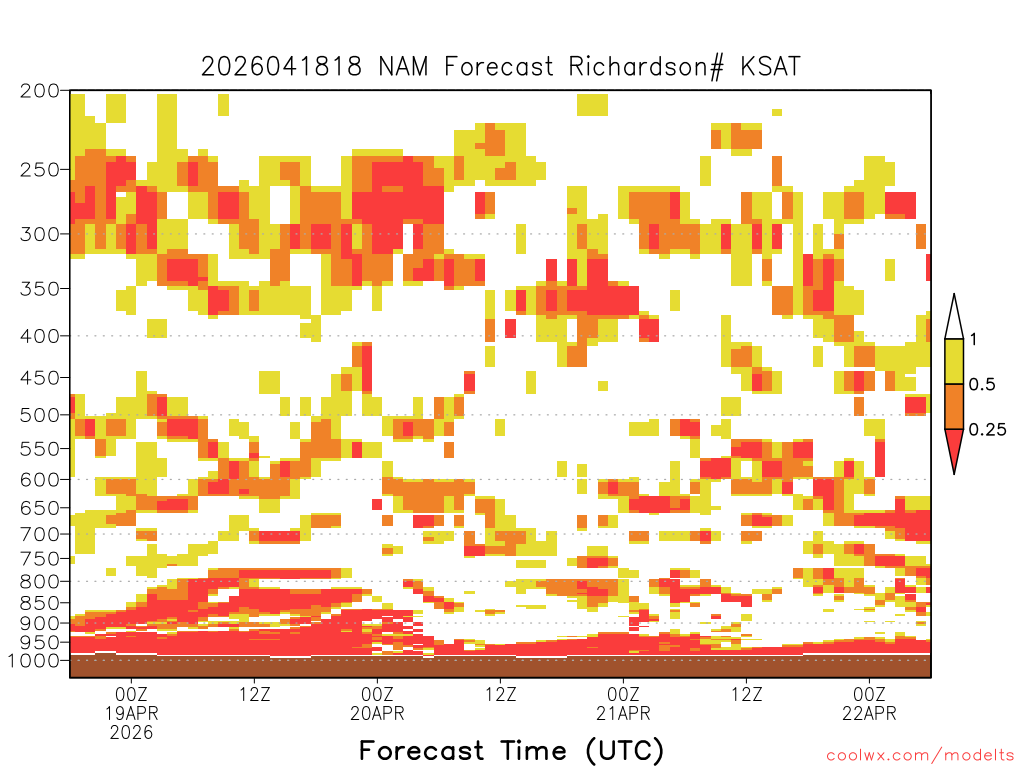 2026041818 NAM Forecast Richardson# KSAT

200
250
300
350
400
450
500
550
600
650
700
750
800
850
900
950
1000

1
0.5
0.25

00Z 19APR 2026
12Z
00Z 20APR
12Z
00Z 21APR
12Z
00Z 22APR

Forecast Time (UTC)

coolwx.com/modelts